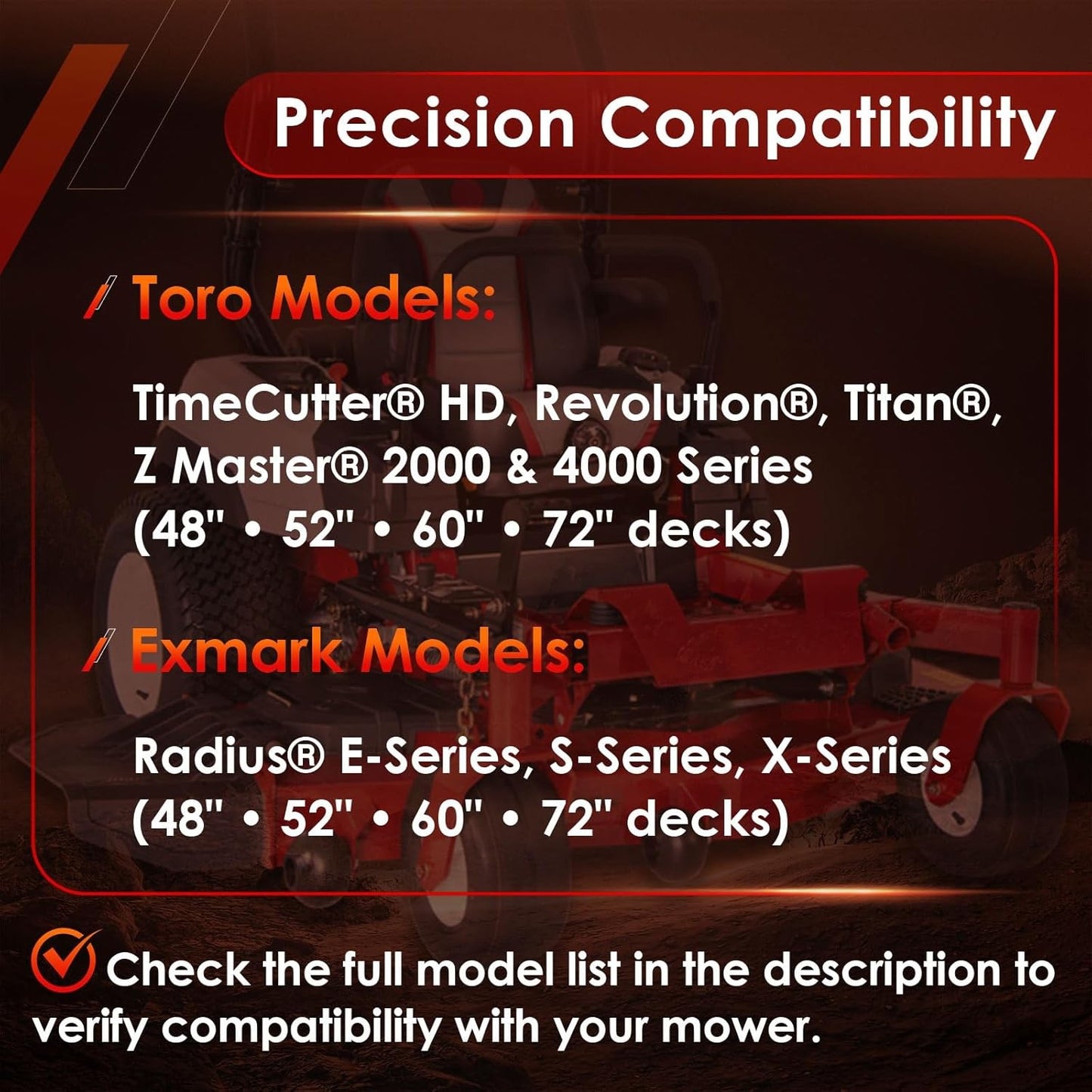 Precision Compatibility

Toro Models:

TimeCutter® HD, Revolution®, Titan®, Z Master® 2000 & 4000 Series (48" • 52" • 60" • 72" decks)

Exmark Models:

Radius® E-Series, S-Series, X-Series (48" • 52" • 60" • 72" decks)

Check the full model list in the description to verify compatibility with your mower.